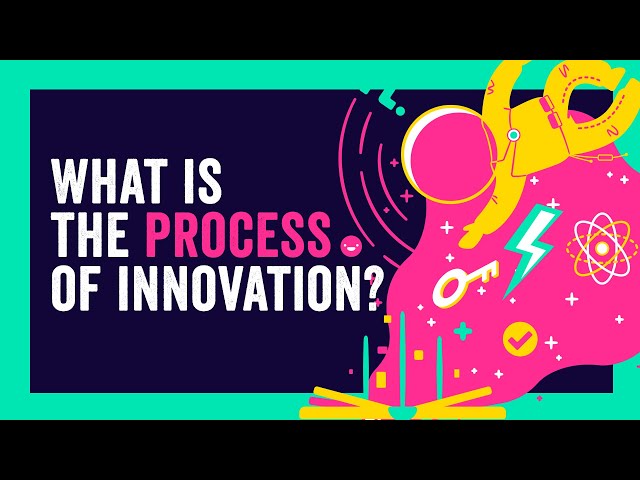 WHAT IS THE PROCESS OF INNOVATION?